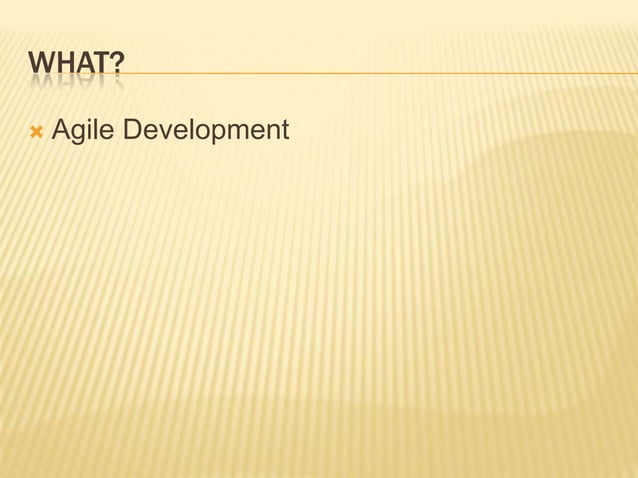 WHAT?

Agile Development